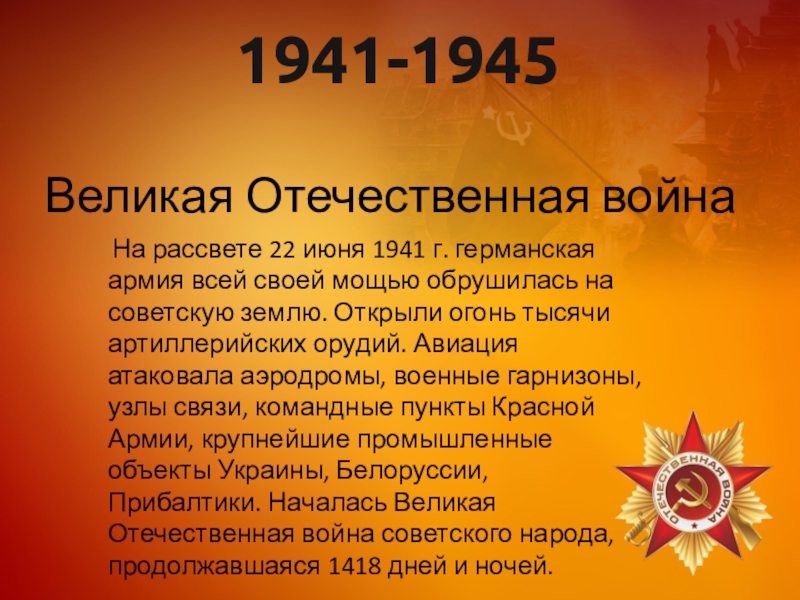 1941-1945

Великая Отечественная война

На рассвете 22 июня 1941 г. германская армия всей своей мощью обрушилась на советскую землю. Открыли огонь тысячи артиллерийских орудий. Авиация атаковала аэродромы, военные гарнизоны, узлы связи, командные пункты Красной Армии, крупнейшие промышленные объекты Украины, Белоруссии, Прибалтики. Началась Великая Отечественная война советского народа, продолжавшаяся 1418 дней и ночей.

ОТЕЧЕСТВЕННАЯ ВОЙНА